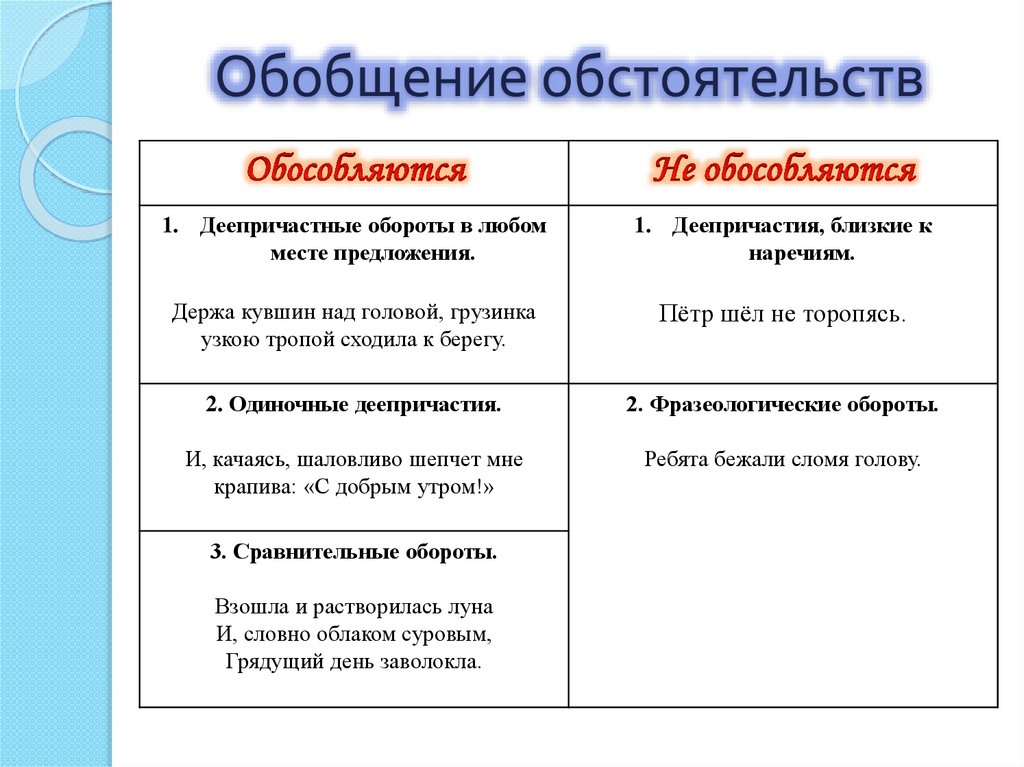 Обобщение обстоятельств

| Обособляются | Не обособляются |
|---|---|
| 1. Деепричастные обороты в любом месте предложения. Держа кувшин над головой, грузинка узкою тропой сходила к берегу. | 1. Деепричастия, близкие к наречиям. Пётр шёл не торопясь. |
| 2. Одиночные деепричастия. И, качаясь, шаловливо шепчет мне крапива: «С добрым утром!» | 2. Фразеологические обороты. Ребята бежали сломя голову. |
| 3. Сравнительные обороты. Взошла и растворилась луна И, словно облаком суровым, Грядущий день заволокла. | |